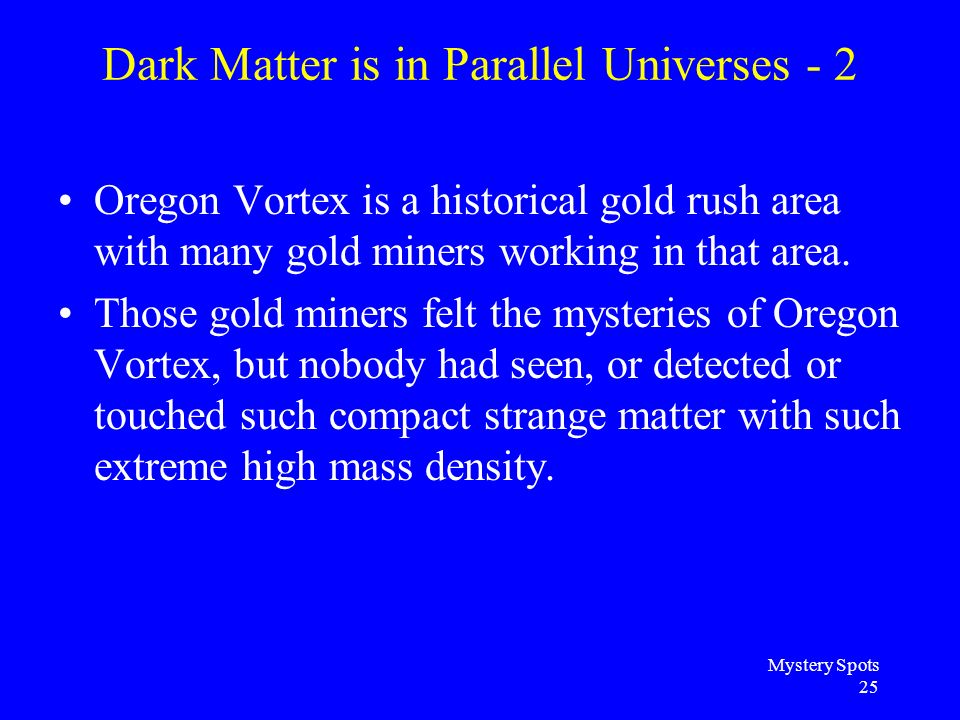 Dark Matter is in Parallel Universes - 2

• Oregon Vortex is a historical gold rush area with many gold miners working in that area.

• Those gold miners felt the mysteries of Oregon Vortex, but nobody had seen, or detected or touched such compact strange matter with such extreme high mass density.

Mystery Spots
25